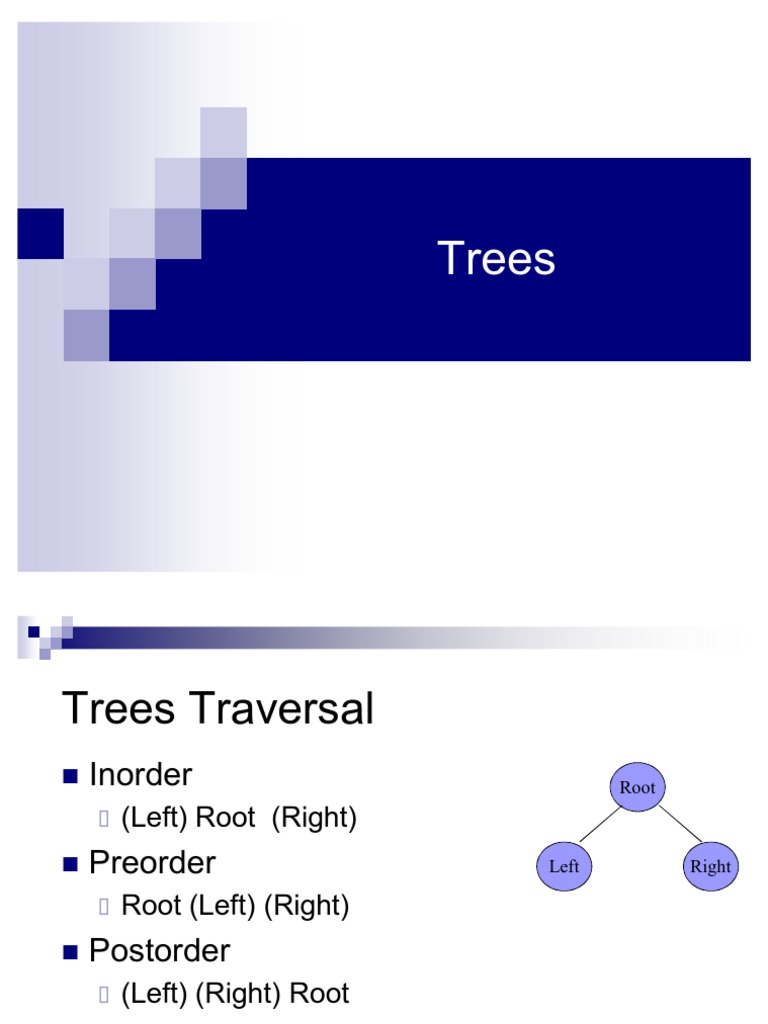 Trees

Trees Traversal

Inorder
(Left) Root (Right)
Preorder
Root (Left) (Right)
Postorder
(Left) (Right) Root

Root
Left
Right